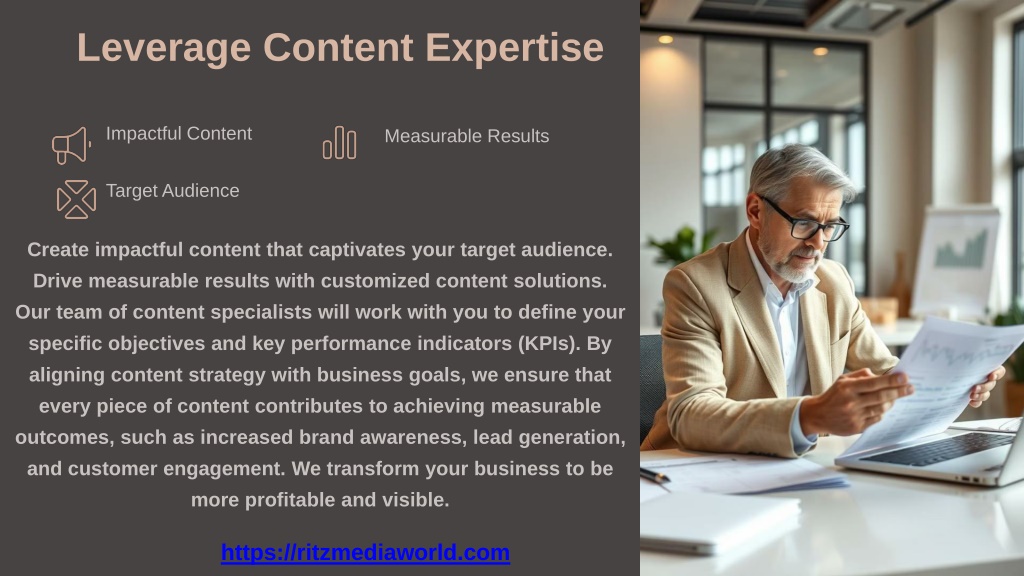 Leverage Content Expertise

Impactful Content

Measurable Results

Target Audience

Create impactful content that captivates your target audience. Drive measurable results with customized content solutions. Our team of content specialists will work with you to define your specific objectives and key performance indicators (KPIs). By aligning content strategy with business goals, we ensure that every piece of content contributes to achieving measurable outcomes, such as increased brand awareness, lead generation, and customer engagement. We transform your business to be more profitable and visible.

https://ritzmediaworld.com